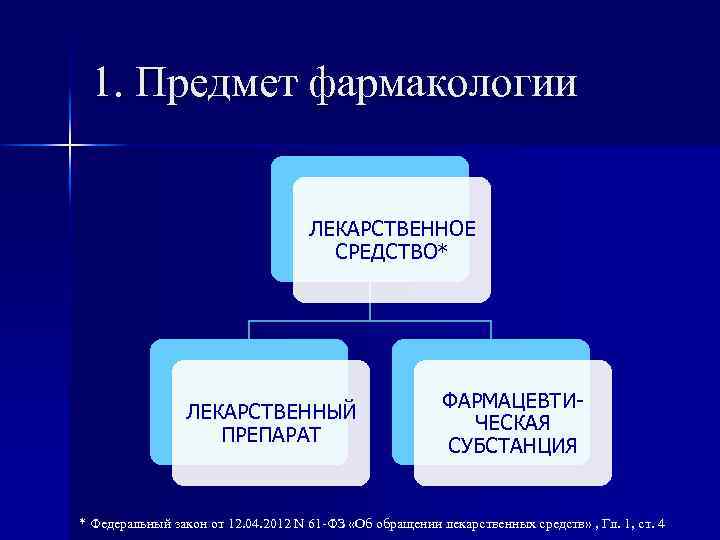 1. Предмет фармакологии

ЛЕКАРСТВЕННОЕ СРЕДСТВО*

ЛЕКАРСТВЕННЫЙ ПРЕПАРАТ

ФАРМАЦЕВТИЧЕСКАЯ СУБСТАНЦИЯ

* Федеральный закон от 12.04.2012 N 61-ФЗ «Об обращении лекарственных средств» , Гл. 1, ст. 4